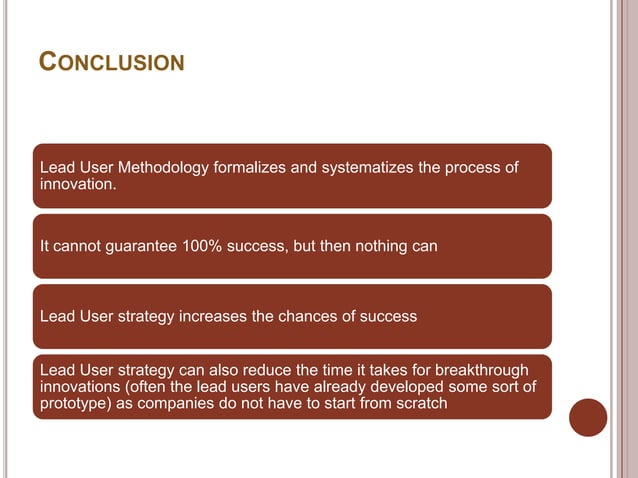 CONCLUSION

Lead User Methodology formalizes and systematizes the process of innovation.

It cannot guarantee 100% success, but then nothing can

Lead User strategy increases the chances of success

Lead User strategy can also reduce the time it takes for breakthrough innovations (often the lead users have already developed some sort of prototype) as companies do not have to start from scratch